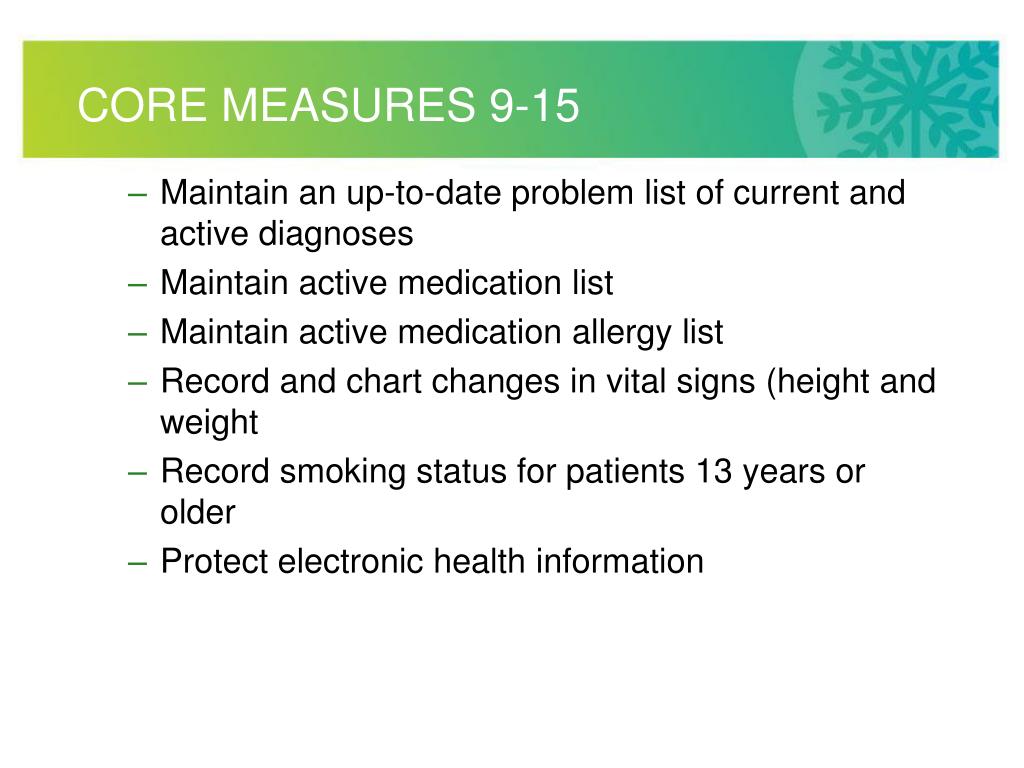 CORE MEASURES 9-15

– Maintain an up-to-date problem list of current and active diagnoses
– Maintain active medication list
– Maintain active medication allergy list
– Record and chart changes in vital signs (height and weight
– Record smoking status for patients 13 years or older
– Protect electronic health information